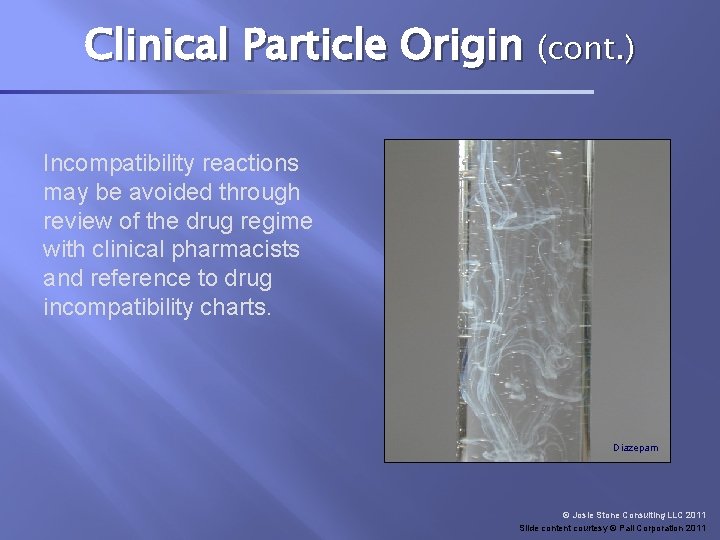 Clinical Particle Origin (cont.)

Incompatibility reactions may be avoided through review of the drug regime with clinical pharmacists and reference to drug incompatibility charts.

Diazepam

© Josie Stone Consulting LLC 2011
Slide content courtesy © Pall Corporation 2011